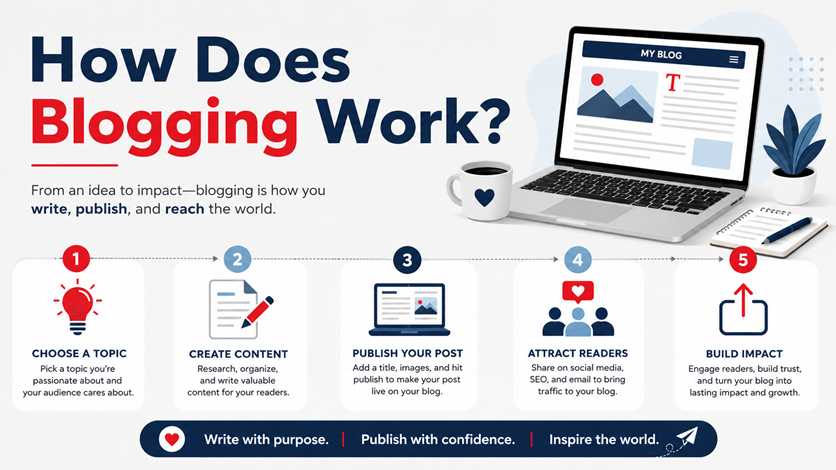 How Does Blogging Work?

From an idea to impact—blogging is how you write, publish, and reach the world.

MY BLOG

T

1
CHOOSE A TOPIC
Pick a topic you're passionate about and your audience cares about.

2
CREATE CONTENT
Research, organize, and write valuable content for your readers.

3
PUBLISH YOUR POST
Add a title, images, and hit publish to make your post live on your blog.

4
ATTRACT READERS
Share on social media, SEO, and email to bring traffic to your blog.

5
BUILD IMPACT
Engage readers, build trust, and turn your blog into lasting impact and growth.

Write with purpose. | Publish with confidence. | Inspire the world.